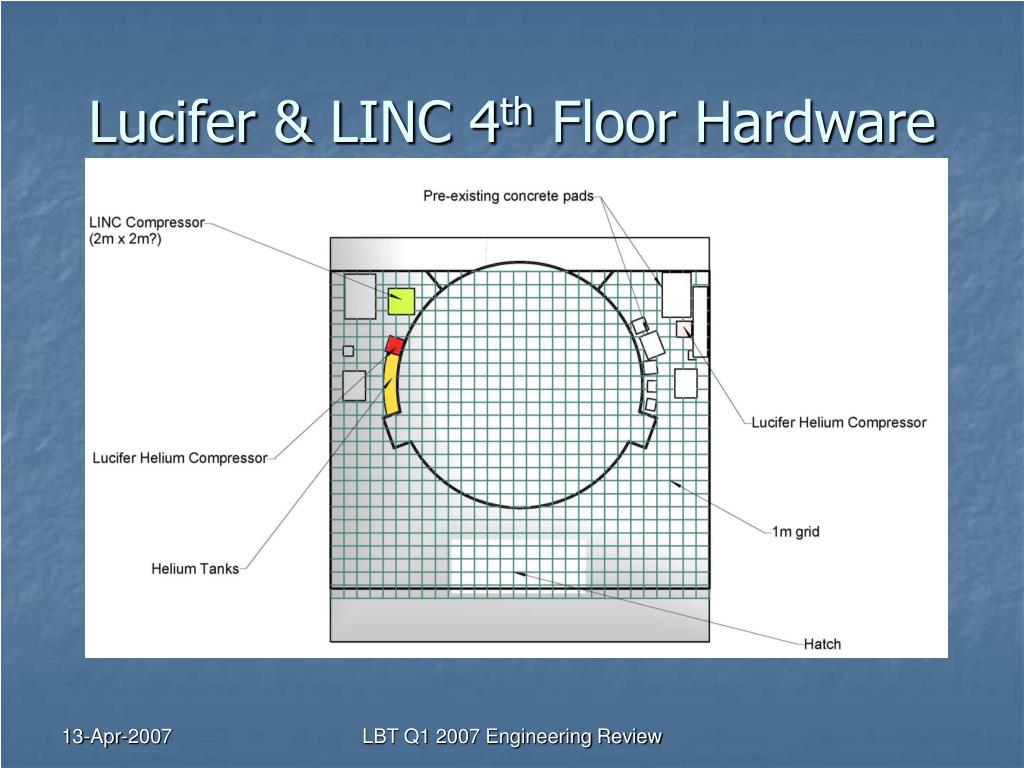 Lucifer & LINC 4$^{th}$ Floor Hardware

Pre-existing concrete pads

LINC Compressor
(2m x 2m?)

Lucifer Helium Compressor

Lucifer Helium Compressor

1m grid

Helium Tanks

Hatch

13-Apr-2007

LBT Q1 2007 Engineering Review